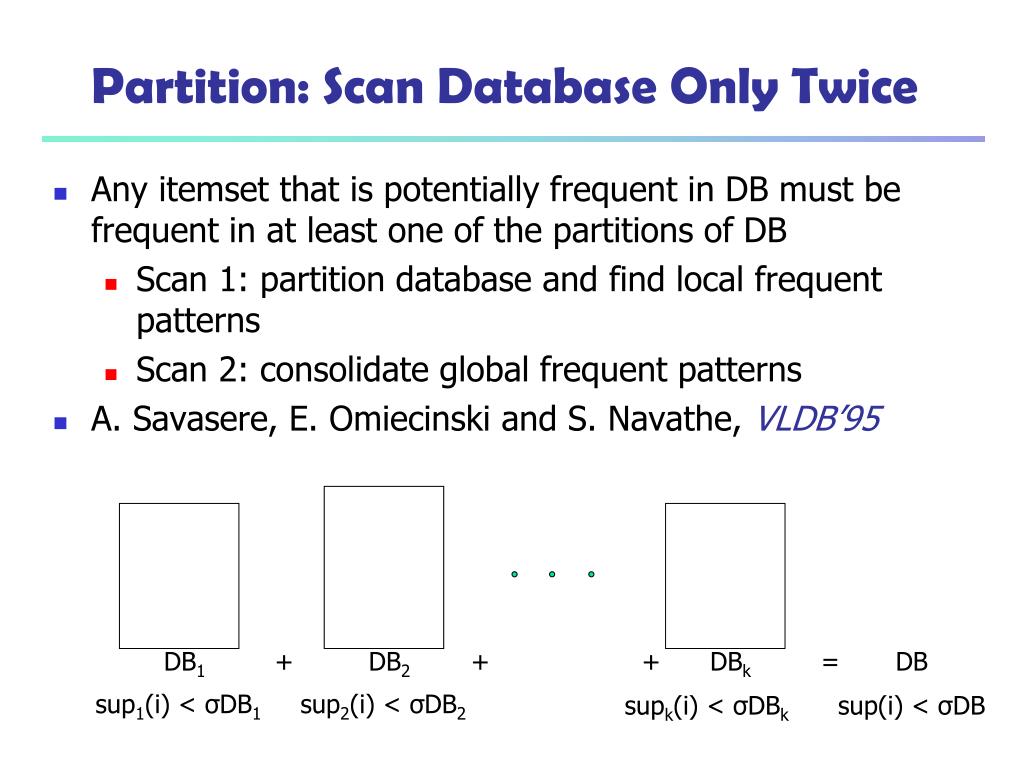 Partition: Scan Database Only Twice

Any itemset that is potentially frequent in DB must be frequent in at least one of the partitions of DB

Scan 1: partition database and find local frequent patterns

Scan 2: consolidate global frequent patterns

A. Savasere, E. Omiecinski and S. Navathe, VLDB'95

$DB_1$ + $DB_2$ + + $DB_k$ = DB

$sup_1(i) < \sigma DB_1$ $sup_2(i) < \sigma DB_2$ $sup_k(i) < \sigma DB_k$ $sup(i) < \sigma DB$